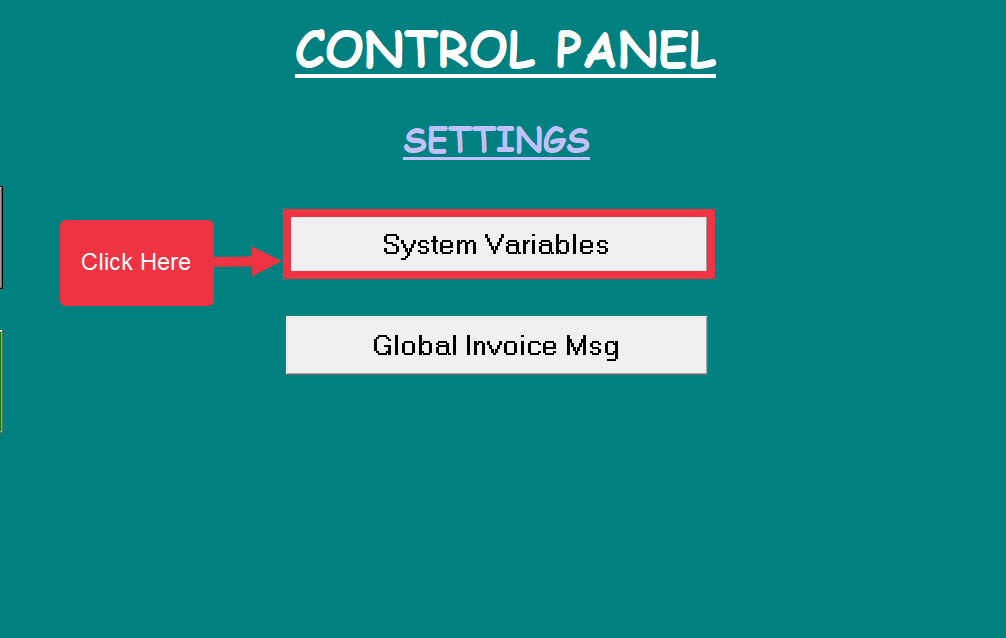 CONTROL PANEL

SETTINGS

Click Here

System Variables

Global Invoice Msg